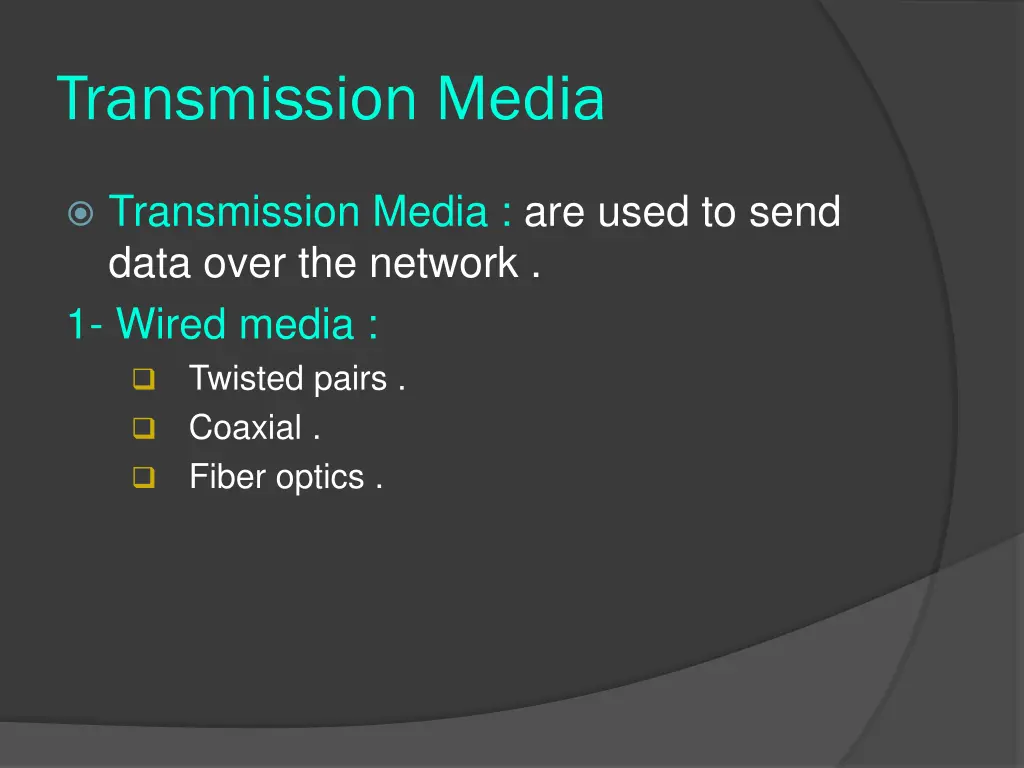 Transmission Media

Transmission Media : are used to send data over the network .

1- Wired media :

Twisted pairs .
Coaxial .
Fiber optics .